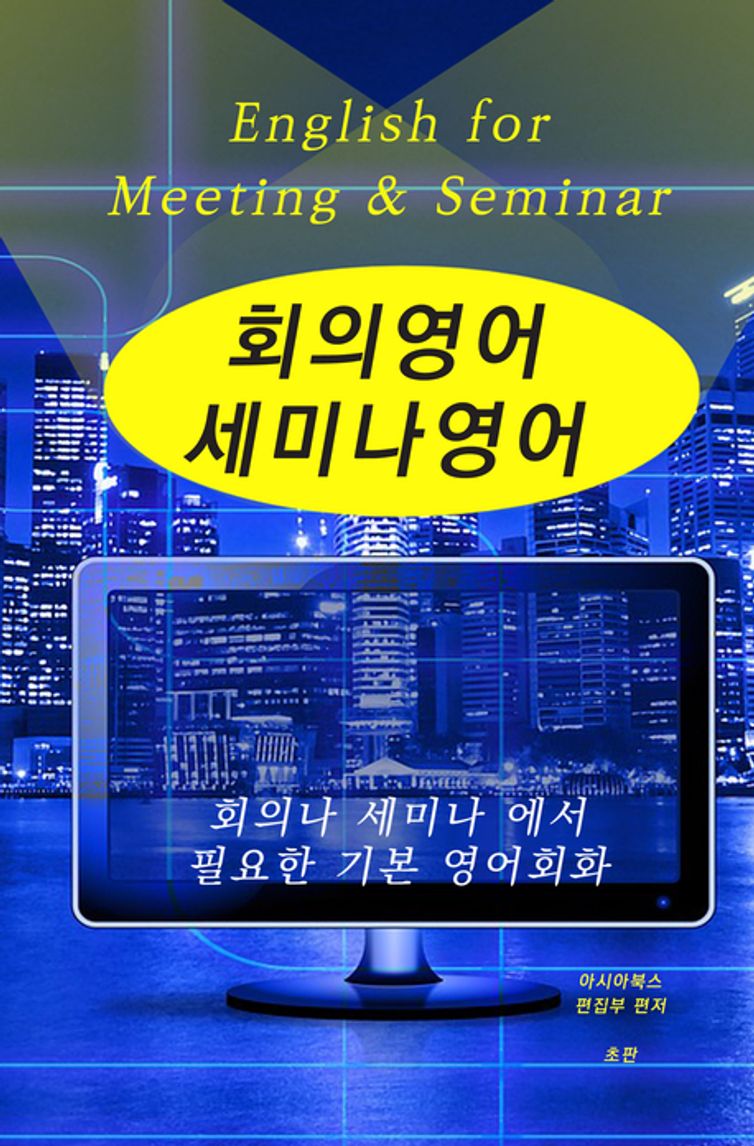 English for
Meeting & Seminar

회의영어
세미나영어

회의나 세미나 에서
필요한 기본 영어회화

아시아북스
편집부 편저

초판